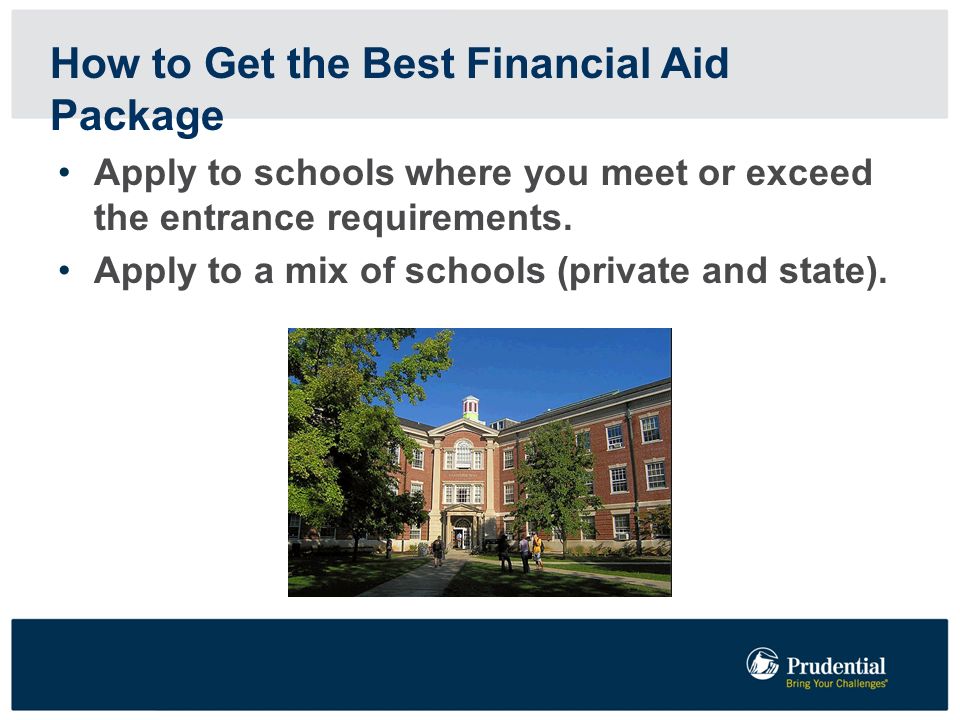 How to Get the Best Financial Aid Package

• Apply to schools where you meet or exceed the entrance requirements.
• Apply to a mix of schools (private and state).

Prudential
Bring Your Challenges®